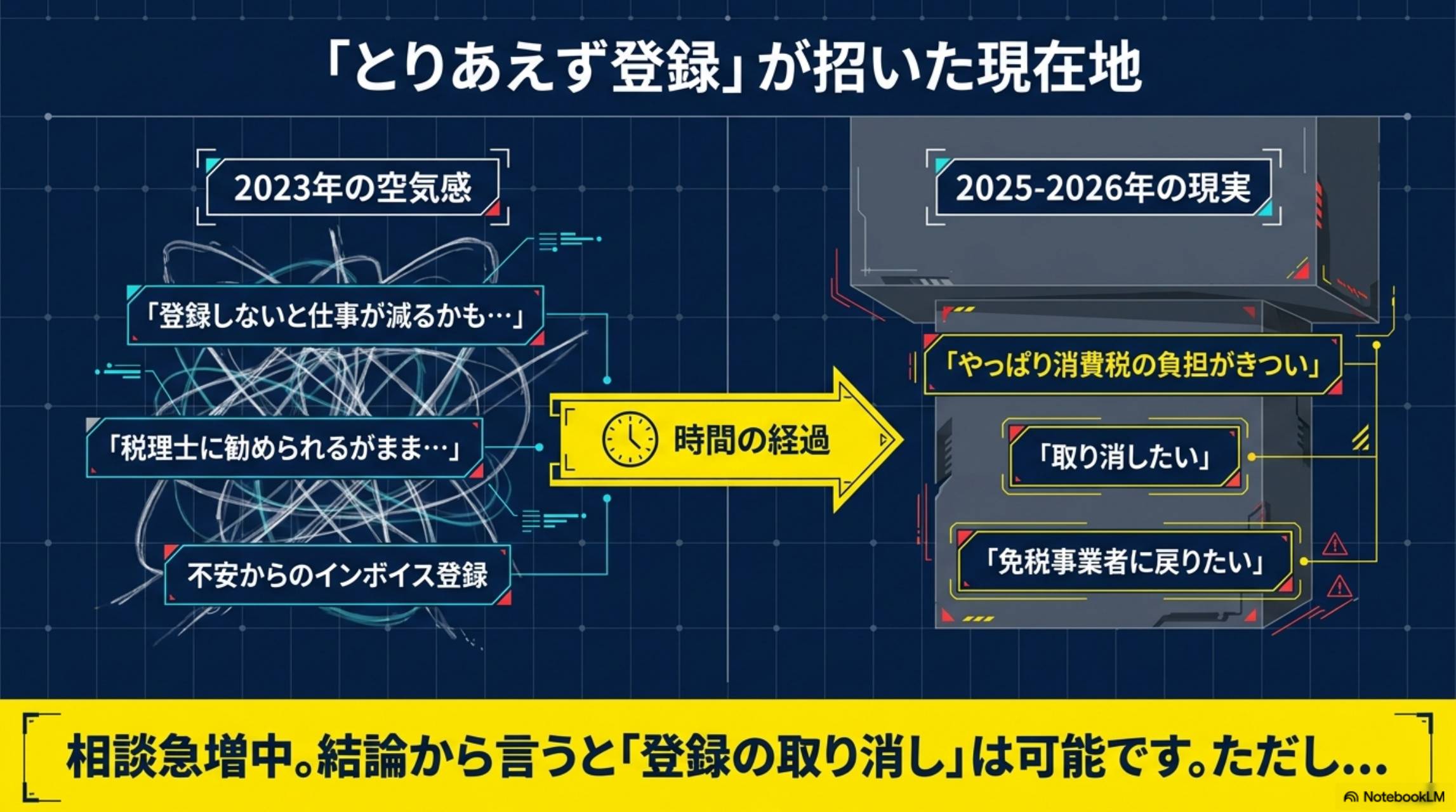 「とりあえず登録」が招いた現在地

2023年の空気感

「登録しないと仕事が減るかも…」

「税理士に勧められるがまま…」

不安からのインボイス登録

時間の経過

2025-2026年の現実

「やっぱり消費税の負担がきつい」

「取り消したい」

「免税事業者に戻りたい」

相談急増中。結論から言うと「登録の取り消し」は可能です。ただし…

NotebookLM